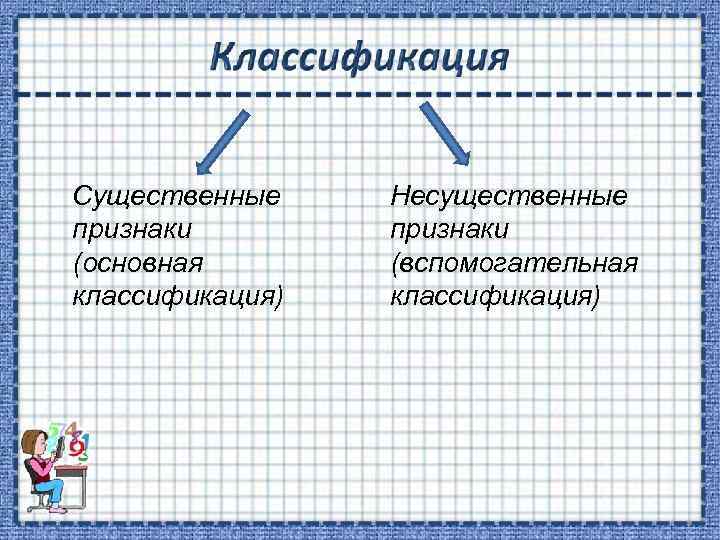 Классификация

Существенные признаки (основная классификация)

Несущественные признаки (вспомогательная классификация)